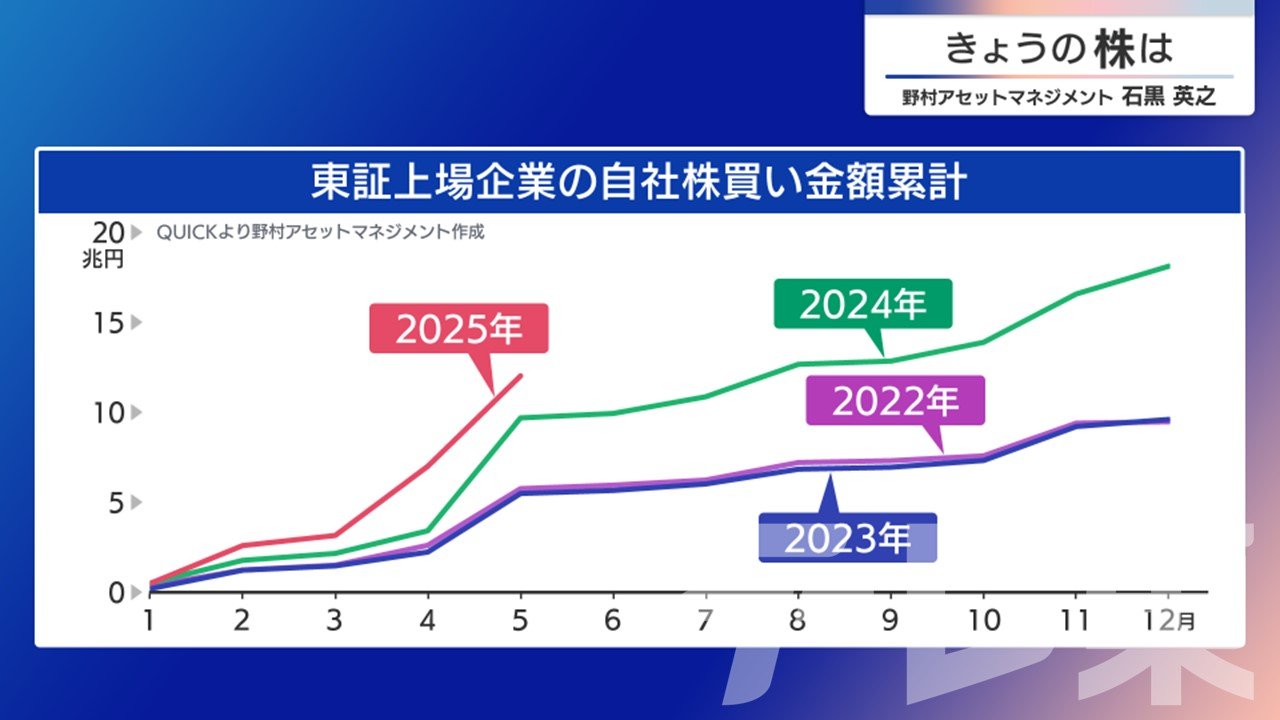 きょうの株は
野村アセットマネジメント 石黒 英之

東証上場企業の自社株買い金額累計

20 兆円
QUICKより野村アセットマネジメント作成
15
10
5
0

2025年
2024年
2022年
2023年

1 2 3 4 5 6 7 8 9 10 11 12月